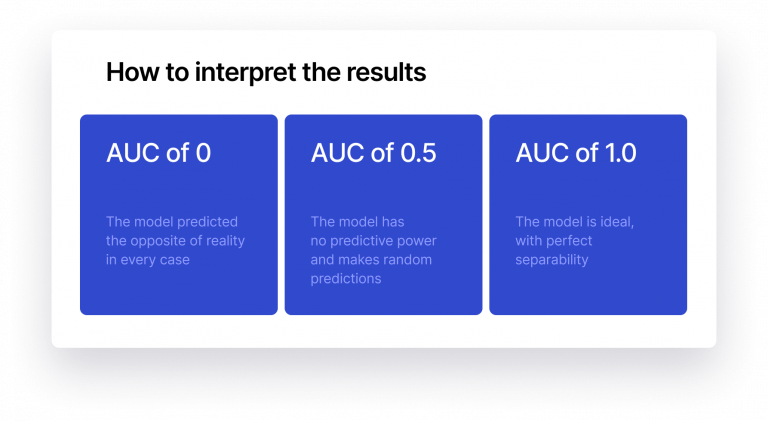 How to interpret the results

AUC of 0

The model predicted the opposite of reality in every case

AUC of 0.5

The model has no predictive power and makes random predictions

AUC of 1.0

The model is ideal, with perfect separability